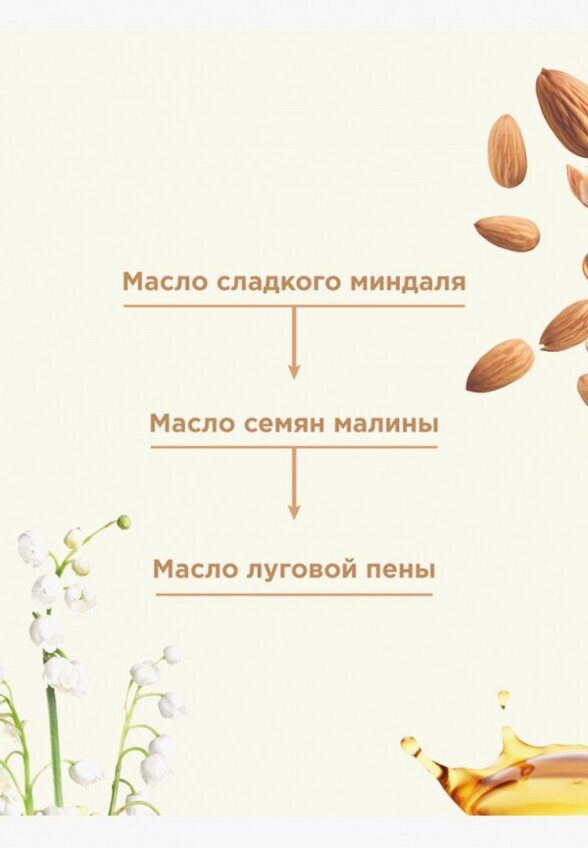 Масло сладкого миндаля

Масло семян малины

Масло луговой пены